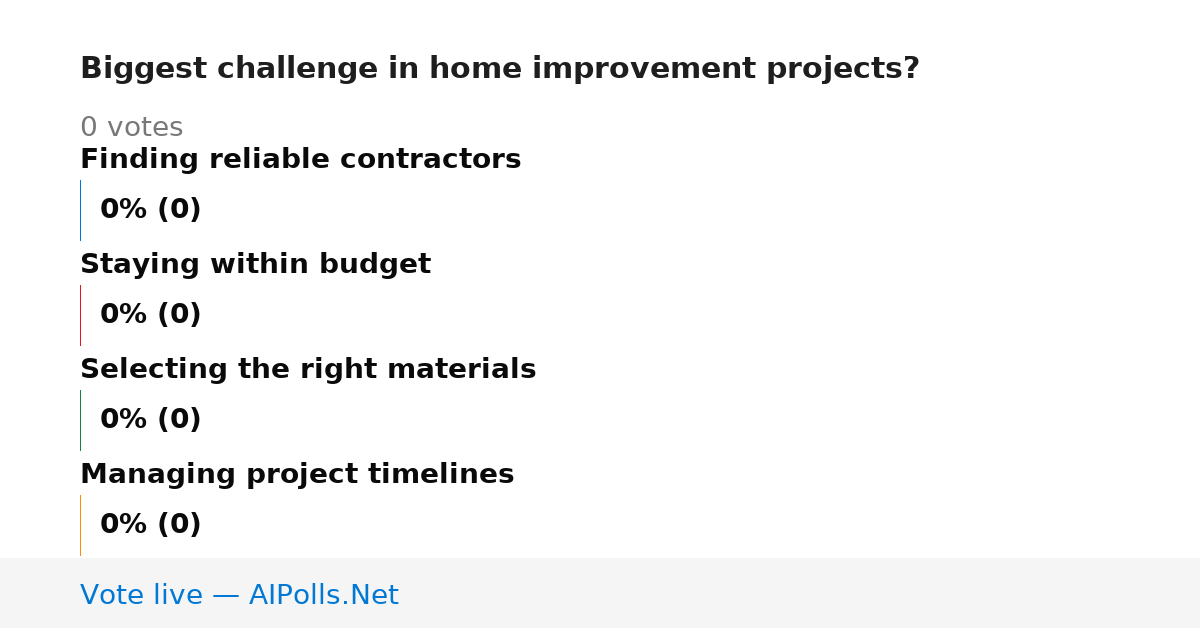 Biggest challenge in home improvement projects?

0 votes

Finding reliable contractors

0% (0)

Staying within budget

0% (0)

Selecting the right materials

0% (0)

Managing project timelines

0% (0)

Vote live — AIPolls.Net